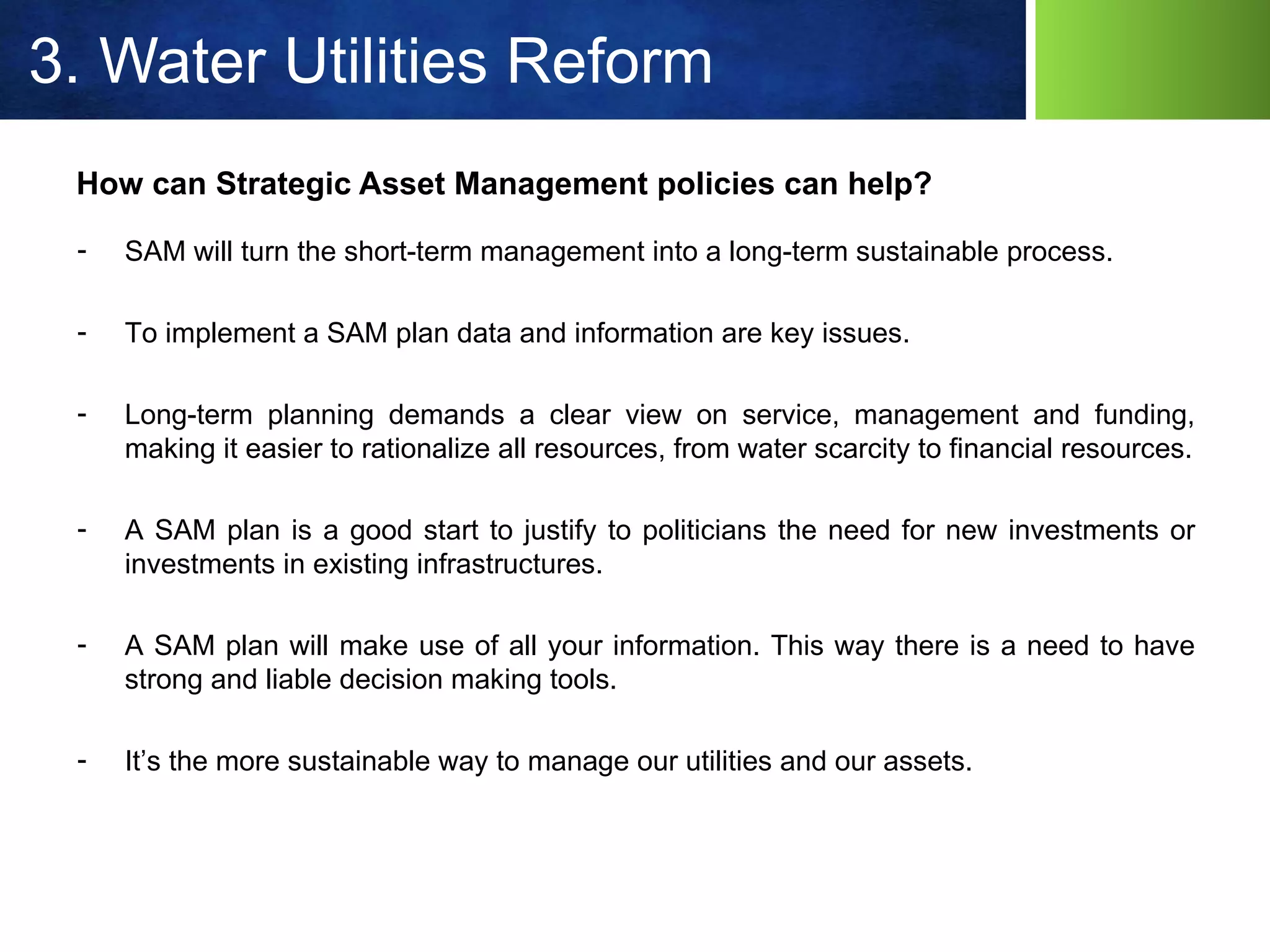 3. Water Utilities Reform

How can Strategic Asset Management policies can help?

- SAM will turn the short-term management into a long-term sustainable process.

- To implement a SAM plan data and information are key issues.

- Long-term planning demands a clear view on service, management and funding, making it easier to rationalize all resources, from water scarcity to financial resources.

- A SAM plan is a good start to justify to politicians the need for new investments or investments in existing infrastructures.

- A SAM plan will make use of all your information. This way there is a need to have strong and liable decision making tools.

- It’s the more sustainable way to manage our utilities and our assets.